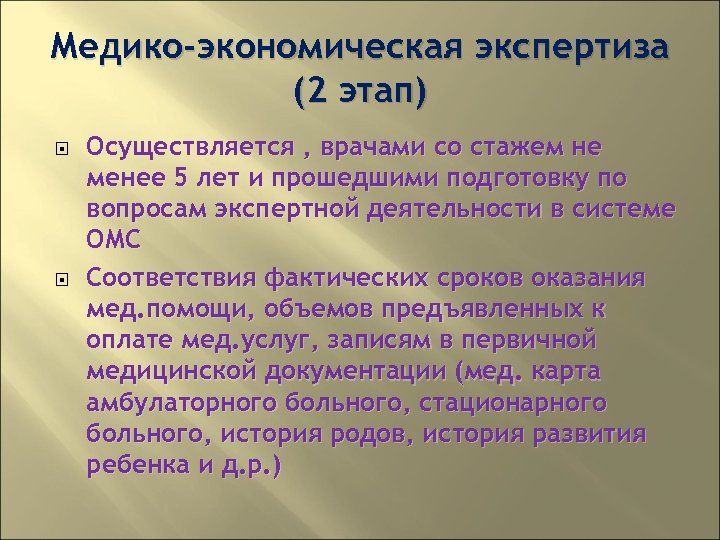 Медико-экономическая экспертиза (2 этап)

Осуществляется , врачами со стажем не менее 5 лет и прошедшими подготовку по вопросам экспертной деятельности в системе ОМС

Соответствия фактических сроков оказания мед.помощи, объемов предъявленных к оплате мед.услуг, записям в первичной медицинской документации (мед. карта амбулаторного больного, стационарного больного, история родов, история развития ребенка и д.р.)